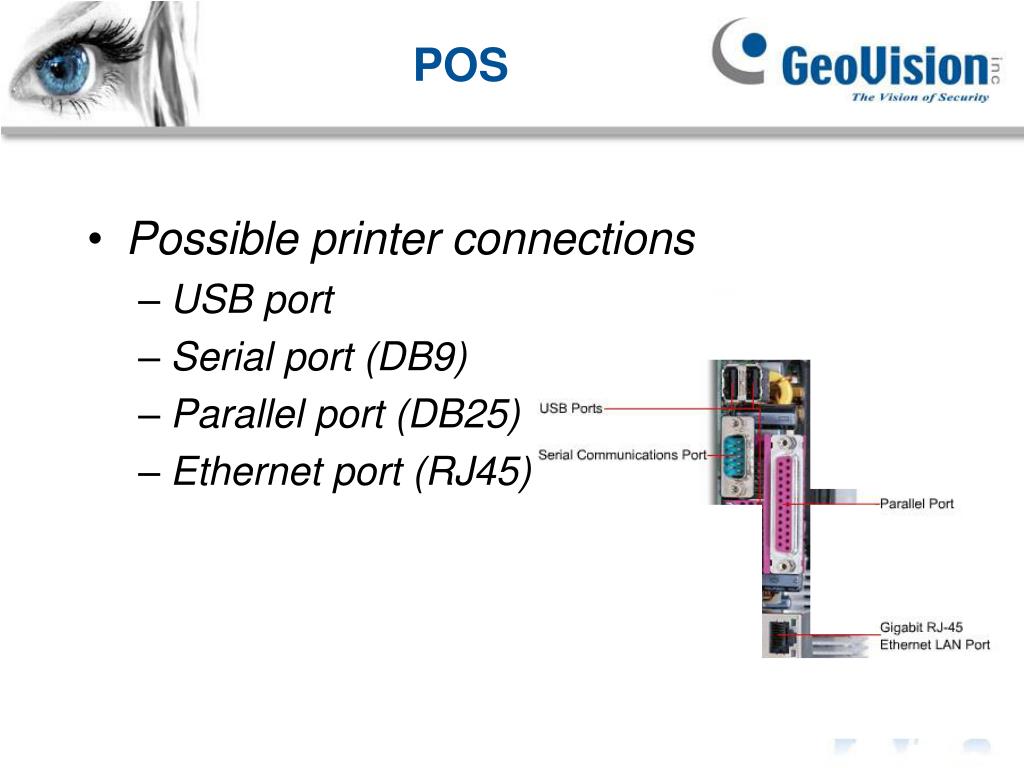 POS

GeoVision inc
The Vision of Security

• Possible printer connections
– USB port
– Serial port (DB9)
– Parallel port (DB25)
– Ethernet port (RJ45)

USB Ports
Serial Communications Port
Parallel Port
Gigabit RJ-45 Ethernet LAN Port